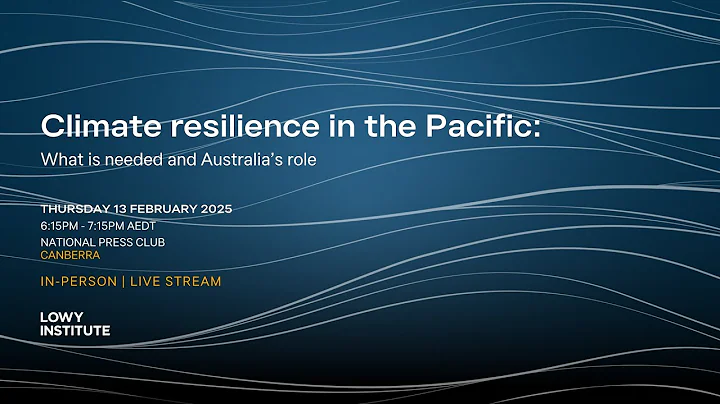 Climate resilience in the Pacific:
What is needed and Australia's role

THURSDAY 13 FEBRUARY 2025
6:15PM - 7:15PM AEDT
NATIONAL PRESS CLUB
CANBERRA

IN-PERSON | LIVE STREAM

LOWY
INSTITUTE